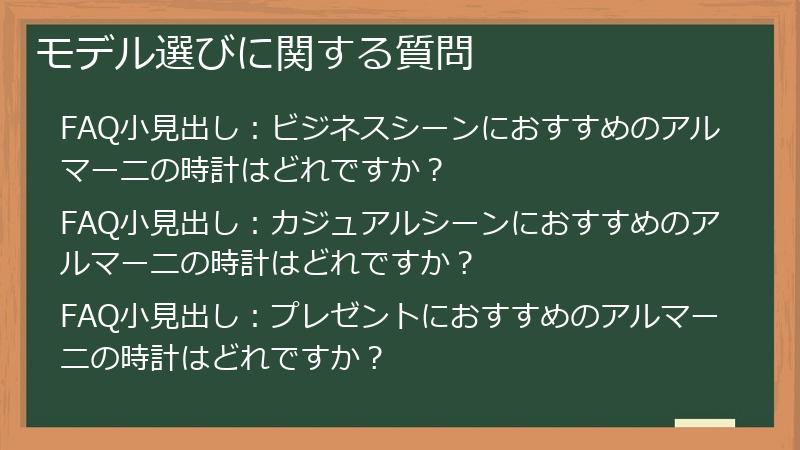 モデル選びに関する質問

FAQ小見出し：ビジネスシーンにおすすめのアルマーニの時計はどれですか？

FAQ小見出し：カジュアルシーンにおすすめのアルマーニの時計はどれですか？

FAQ小見出し：プレゼントにおすすめのアルマーニの時計はどれですか？